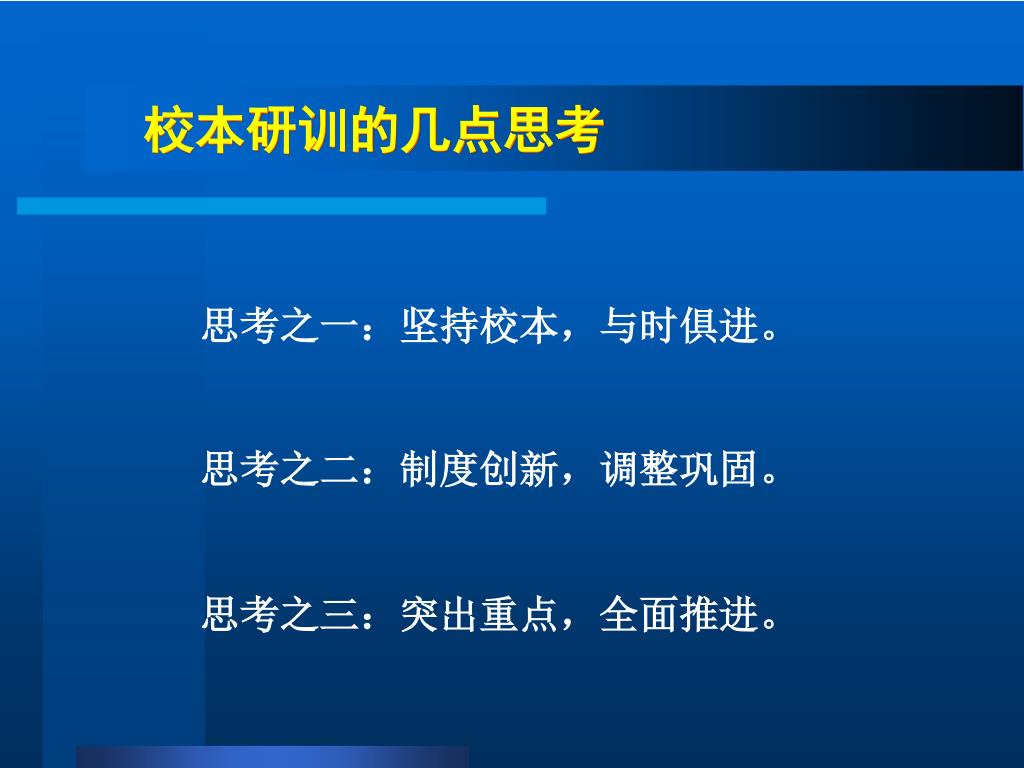 校本研训的几点思考

思考之一：坚持校本，与时俱进。

思考之二：制度创新，调整巩固。

思考之三：突出重点，全面推进。